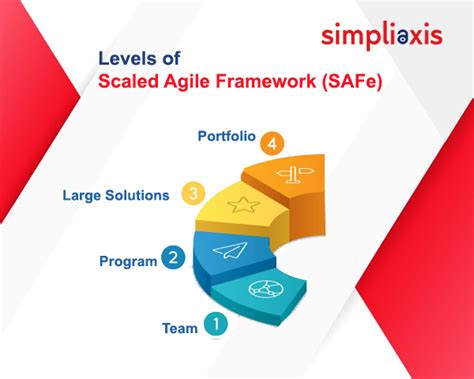 simpliaxis

Levels of
Scaled Agile Framework (SAFe)

Portfolio 4

Large Solutions 3

Program 2

Team 1